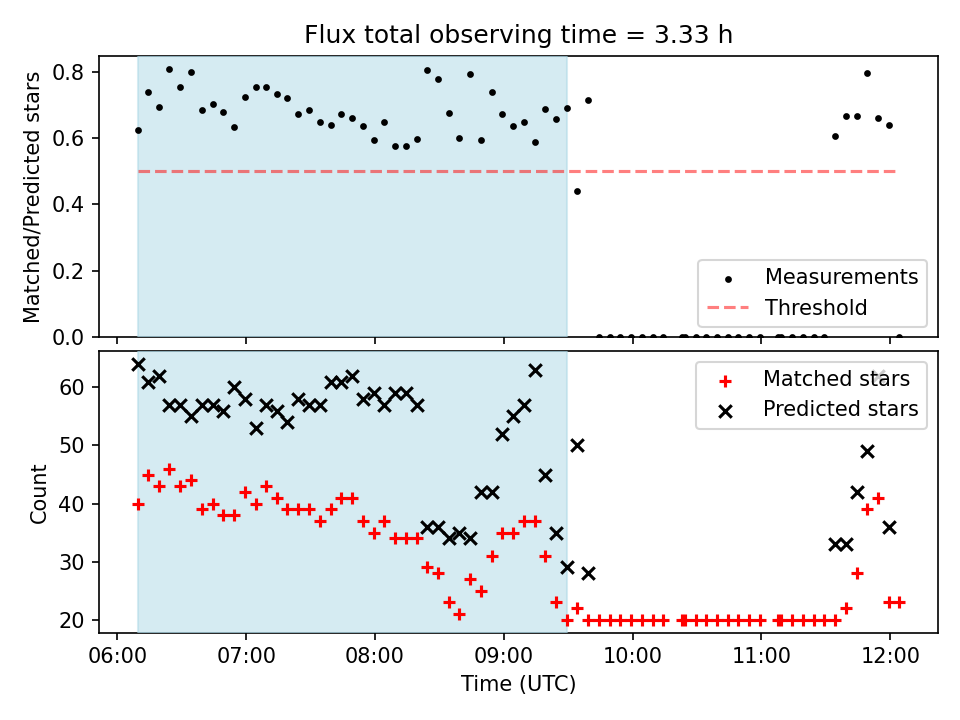 Flux total observing time = 3.33 h

Matched/Predicted stars

0.8
0.6
0.4
0.2
0.0

Measurements
Threshold

Count

60
50
40
30
20

Matched stars
Predicted stars

06:00
07:00
08:00
09:00
10:00
11:00
12:00

Time (UTC)